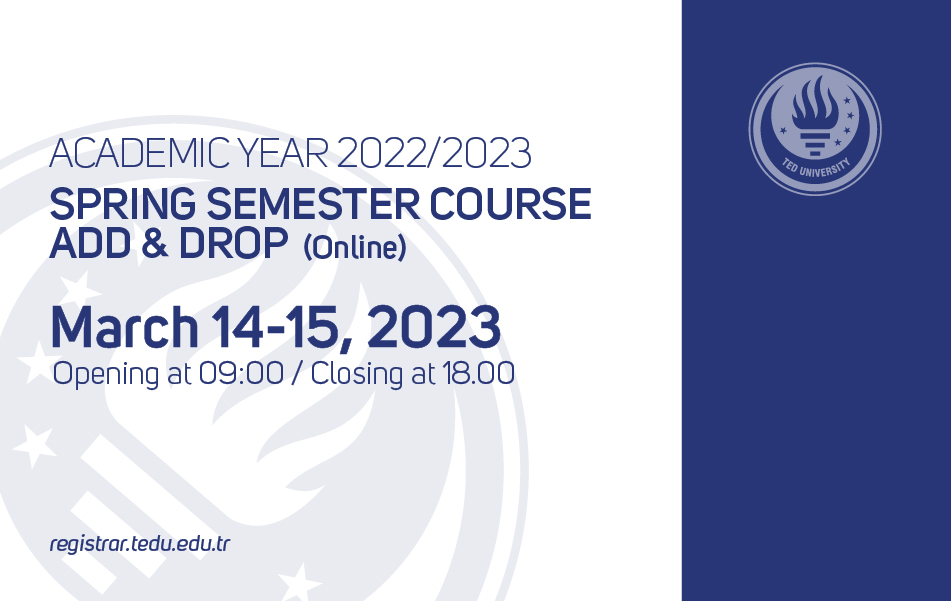 ACADEMIC YEAR 2022/2023
SPRING SEMESTER COURSE ADD & DROP (Online)

March 14-15, 2023
Opening at 09:00 / Closing at 18.00

registrar.tedu.edu.tr

TED UNIVERSITY